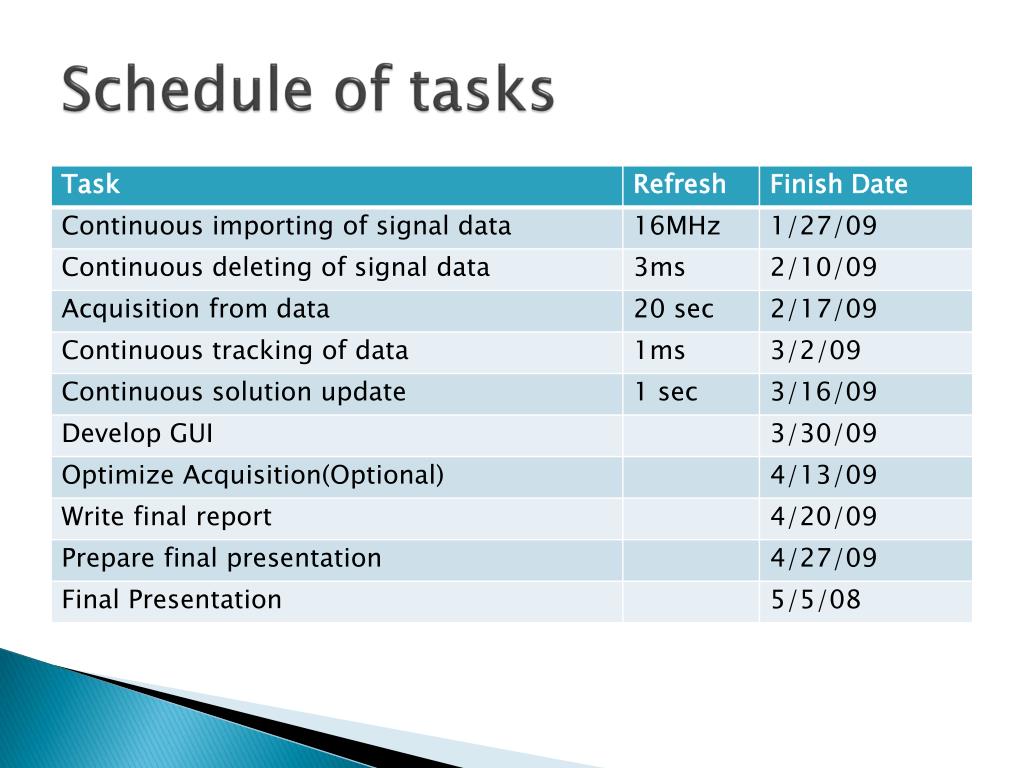 Schedule of tasks

| Task | Refresh | Finish Date |
|---|---|---|
| Continuous importing of signal data | 16MHz | 1/27/09 |
| Continuous deleting of signal data | 3ms | 2/10/09 |
| Acquisition from data | 20 sec | 2/17/09 |
| Continuous tracking of data | 1ms | 3/2/09 |
| Continuous solution update | 1 sec | 3/16/09 |
| Develop GUI | | 3/30/09 |
| Optimize Acquisition(Optional) | | 4/13/09 |
| Write final report | | 4/20/09 |
| Prepare final presentation | | 4/27/09 |
| Final Presentation | | 5/5/08 |